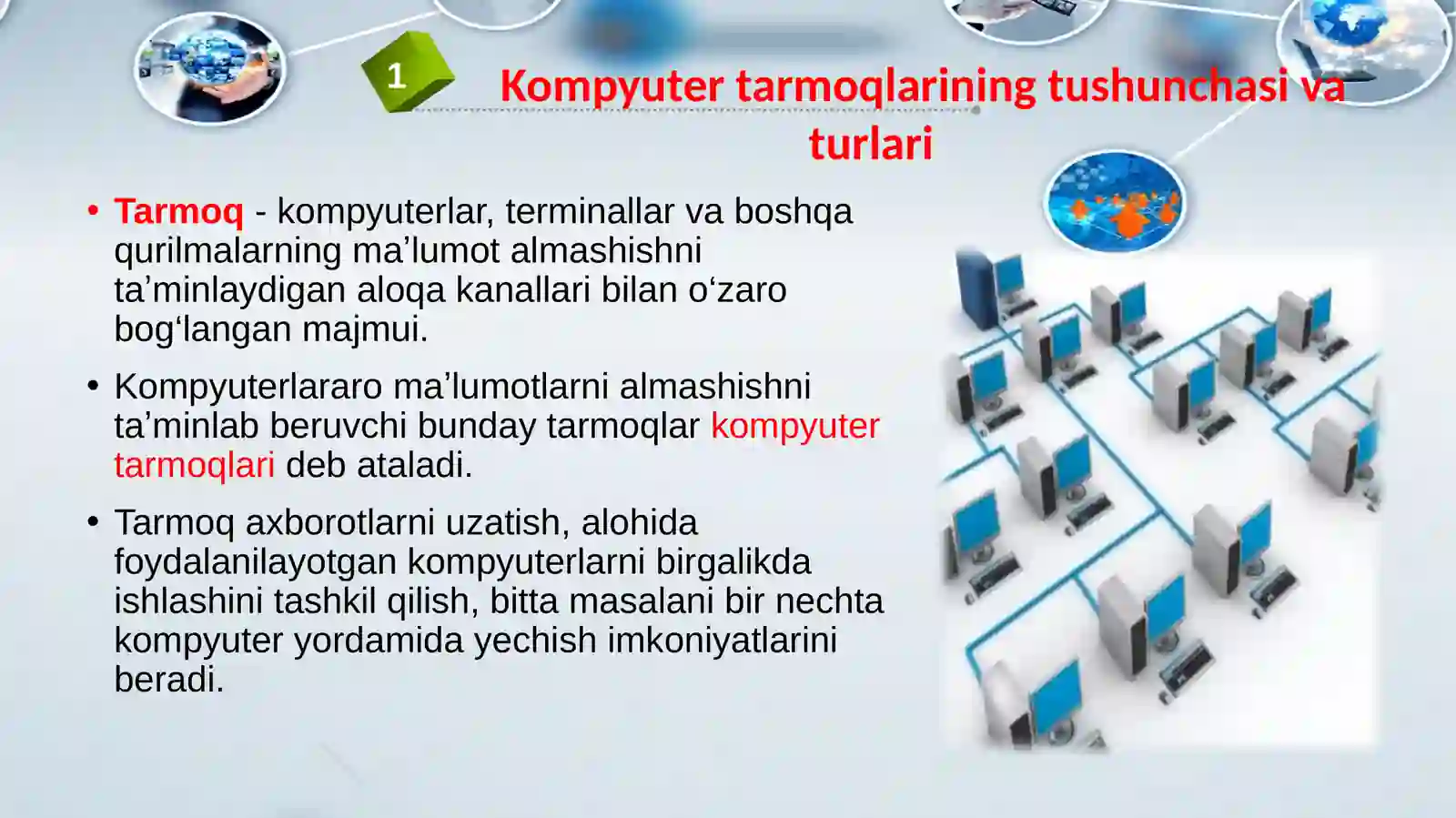 1

Kompyuter tarmoqlarining tushunchasi va turlari

• Tarmoq - kompyuterlar, terminallar va boshqa qurilmalarning ma’lumot almashishni ta’minlaydigan aloqa kanallari bilan o‘zaro bog‘langan majmui.

• Kompyuterlararo ma’lumotlarni almashishni ta’minlab beruvchi bunday tarmoqlar kompyuter tarmoqlari deb ataladi.

• Tarmoq axborotlarni uzatish, alohida foydalanilayotgan kompyuterlarni birgalikda ishlashini tashkil qilish, bitta masalani bir nechta kompyuter yordamida yechish imkoniyatlarini beradi.